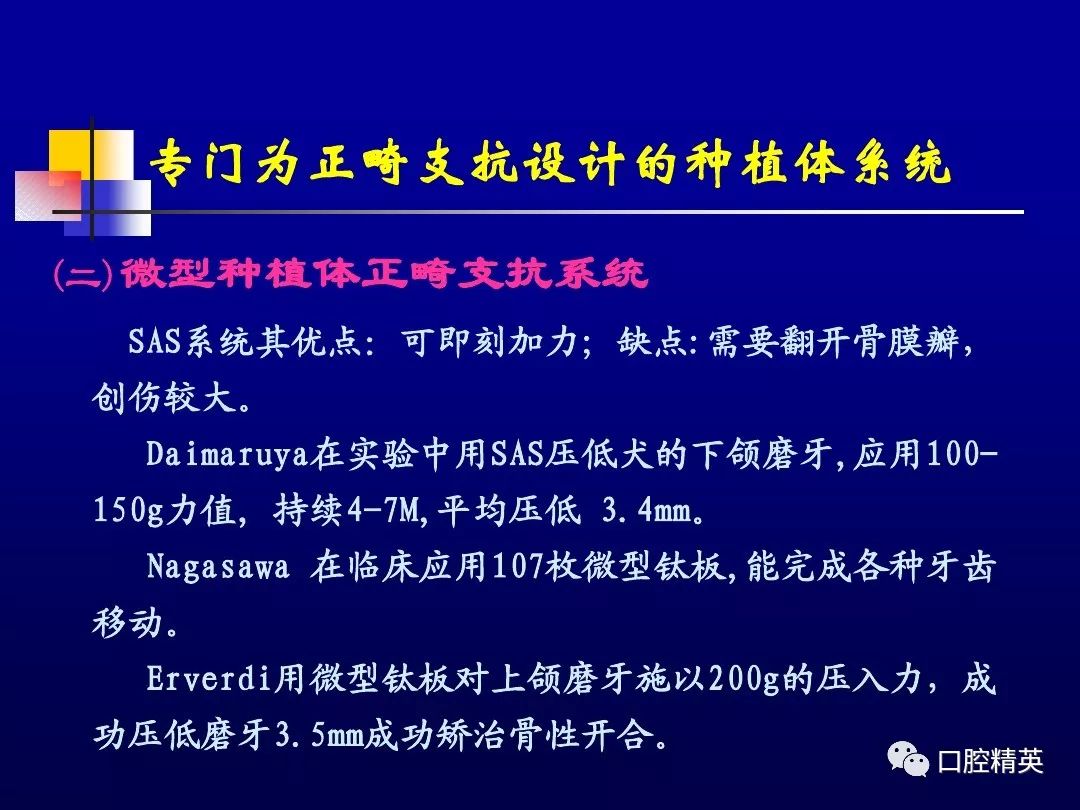 专门为正畸支抗设计的种植体系统

(二)微型种植体正畸支抗系统

SAS系统其优点: 可即刻加力; 缺点:需要翻开骨膜瓣，创伤较大。

Daimaruya在实验中用SAS压低犬的下颌磨牙,应用100-150g力值, 持续4-7M,平均压低 3.4mm。

Nagasawa 在临床应用107枚微型钛板,能完成各种牙齿移动。

Erverdi用微型钛板对上颌磨牙施以200g的压入力， 成功压低磨牙3.5mm成功矫治骨性开合。

口腔精英